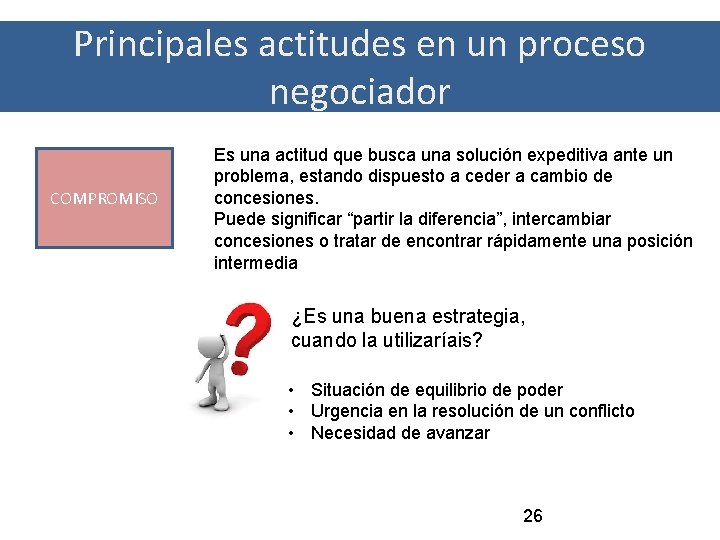 Principales actitudes en un proceso negociador

COMPROMISO

Es una actitud que busca una solución expeditiva ante un problema, estando dispuesto a ceder a cambio de concesiones.
Puede significar “partir la diferencia”, intercambiar concesiones o tratar de encontrar rápidamente una posición intermedia

¿Es una buena estrategia, cuando la utilizaríais?

• Situación de equilibrio de poder
• Urgencia en la resolución de un conflicto
• Necesidad de avanzar

26